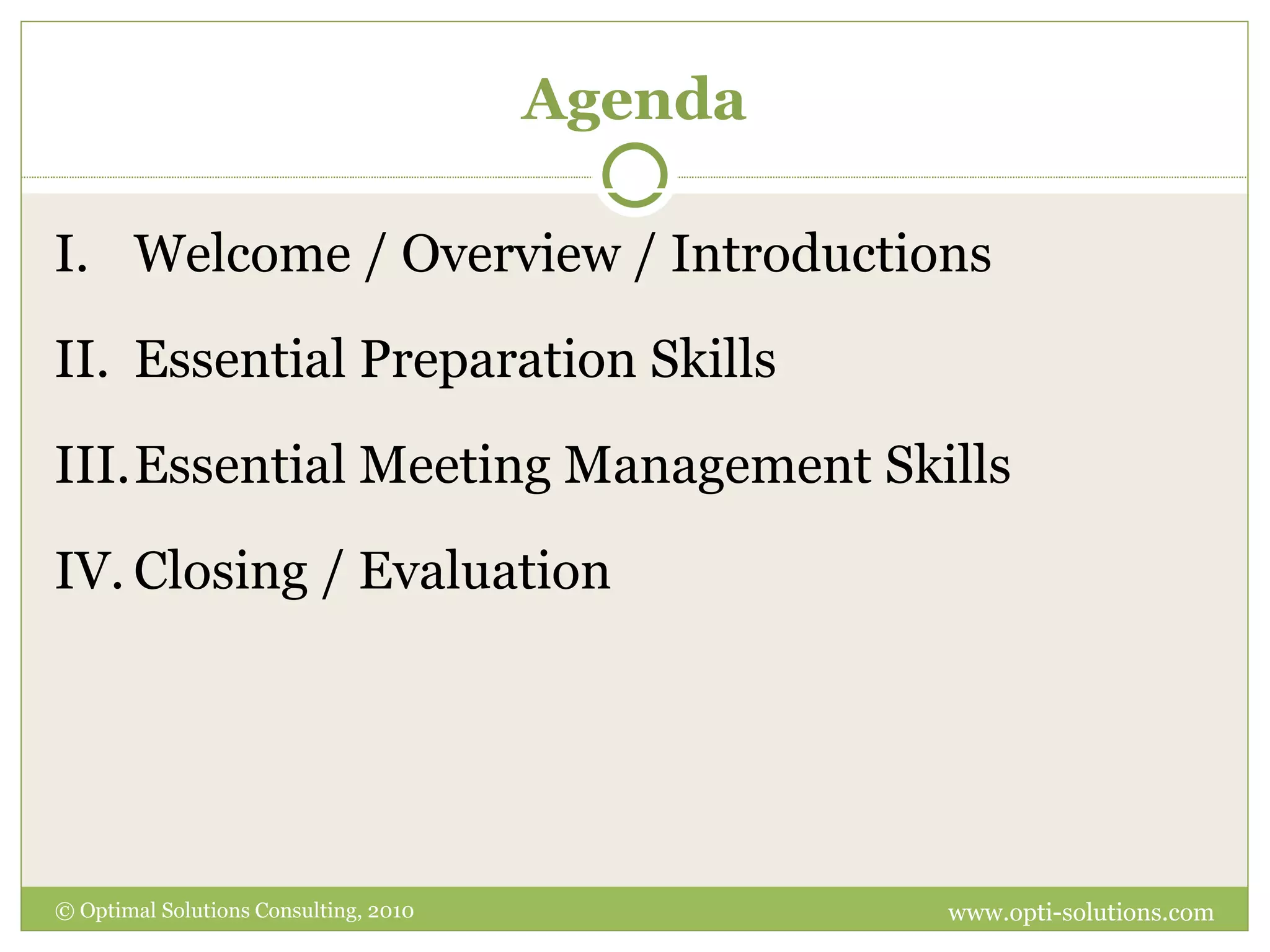 Agenda

I. Welcome / Overview / Introductions

II. Essential Preparation Skills

III. Essential Meeting Management Skills

IV. Closing / Evaluation

© Optimal Solutions Consulting, 2010

www.opti-solutions.com